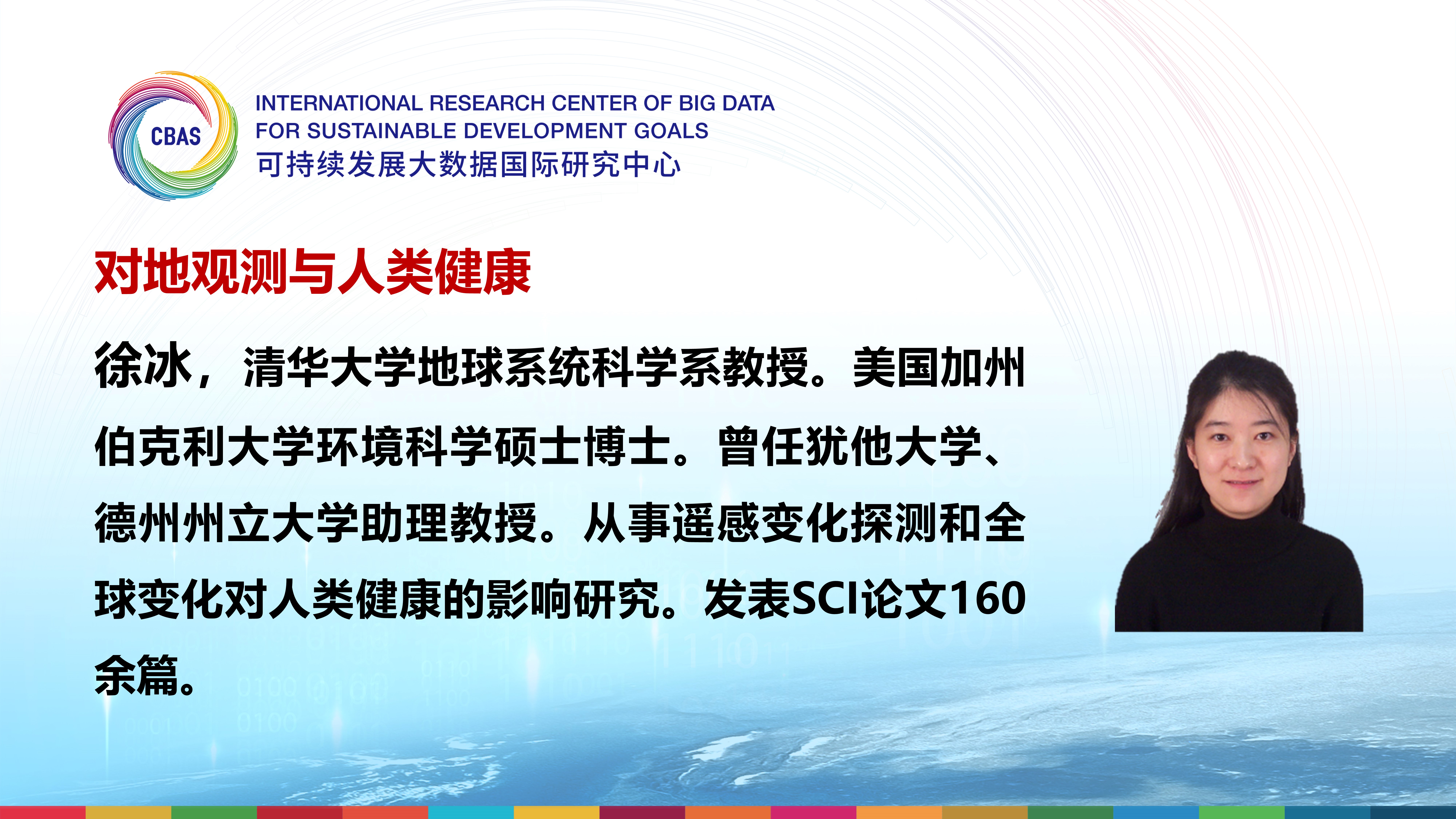 CBAS

INTERNATIONAL RESEARCH CENTER OF BIG DATA FOR SUSTAINABLE DEVELOPMENT GOALS
可持续发展大数据国际研究中心

对地观测与人类健康

徐冰，清华大学地球系统科学系教授。美国加州伯克利大学环境科学硕士博士。曾任犹他大学、德州州立大学助理教授。从事遥感变化探测和全球变化对人类健康的影响研究。发表SCI论文160余篇。